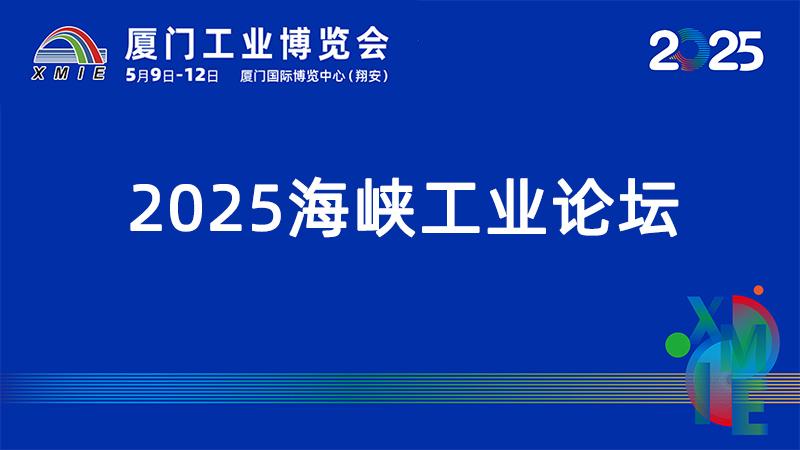 XMIE
厦门工业博览会
5月9日-12日 厦门国际博览中心（翔安）

2025

2025海峡工业论坛

XMIE